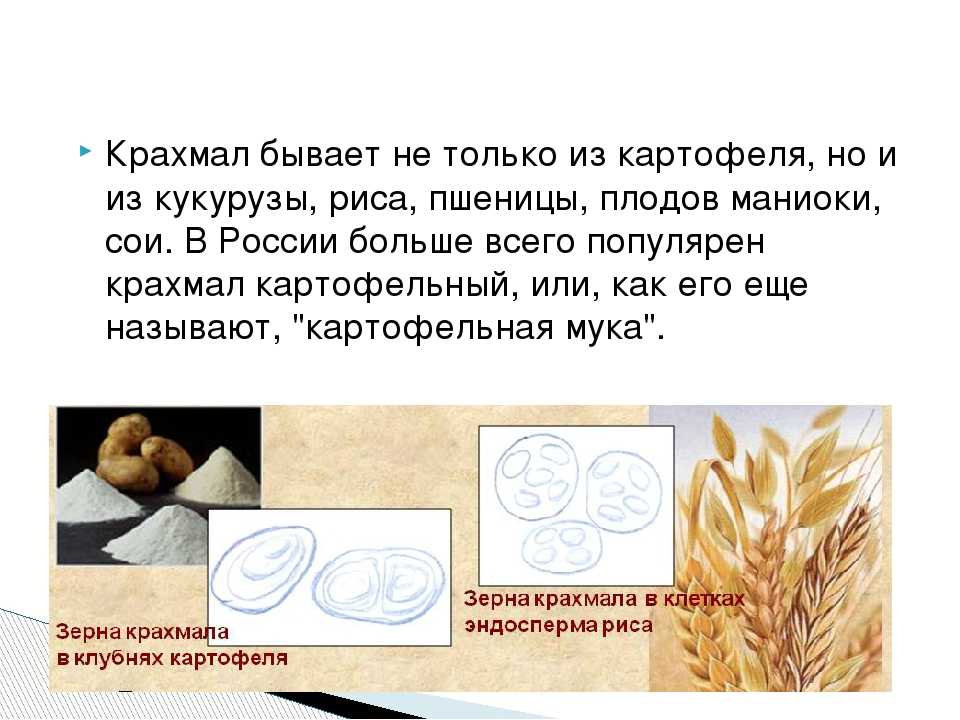 Крахмал бывает не только из картофеля, но и из кукурузы, риса, пшеницы, плодов маниоки, сои. В России больше всего популярен крахмал картофельный, или, как его еще называют, "картофельная мука".

Зерна крахмала в клубнях картофеля

Зерна крахмала в клетках эндосперма риса